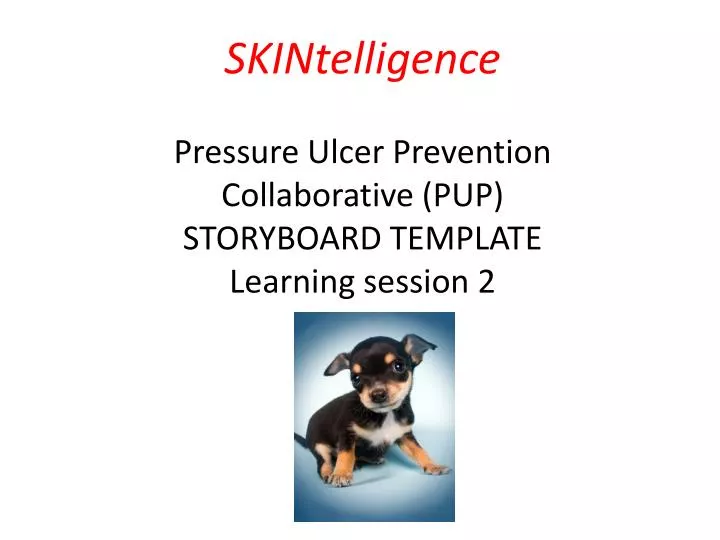 SKINtelligence

Pressure Ulcer Prevention Collaborative (PUP) STORYBOARD TEMPLATE Learning session 2